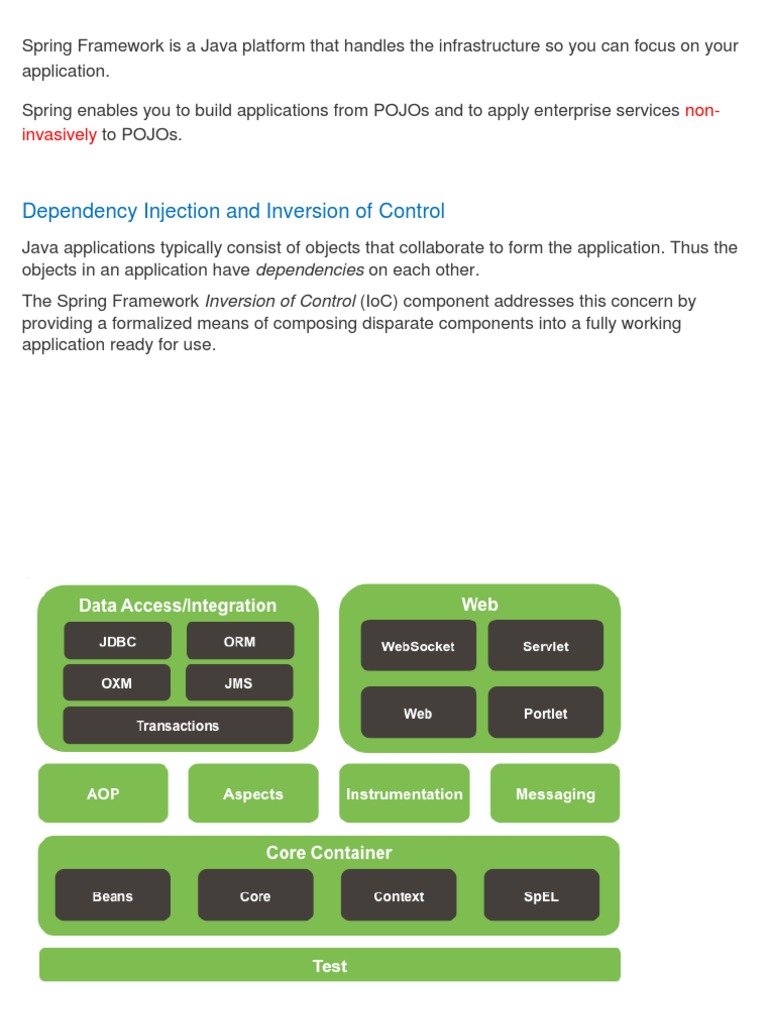 Spring Framework is a Java platform that handles the infrastructure so you can focus on your application.

Spring enables you to build applications from POJOs and to apply enterprise services non-invasively to POJOs.

Dependency Injection and Inversion of Control

Java applications typically consist of objects that collaborate to form the application. Thus the objects in an application have dependencies on each other.

The Spring Framework Inversion of Control (IoC) component addresses this concern by providing a formalized means of composing disparate components into a fully working application ready for use.

Data Access/Integration
JDBC
ORM
OXM
JMS
Transactions

Web
WebSocket
Servlet
Web
Portlet

AOP
Aspects
Instrumentation
Messaging

Core Container
Beans
Core
Context
SpEL

Test